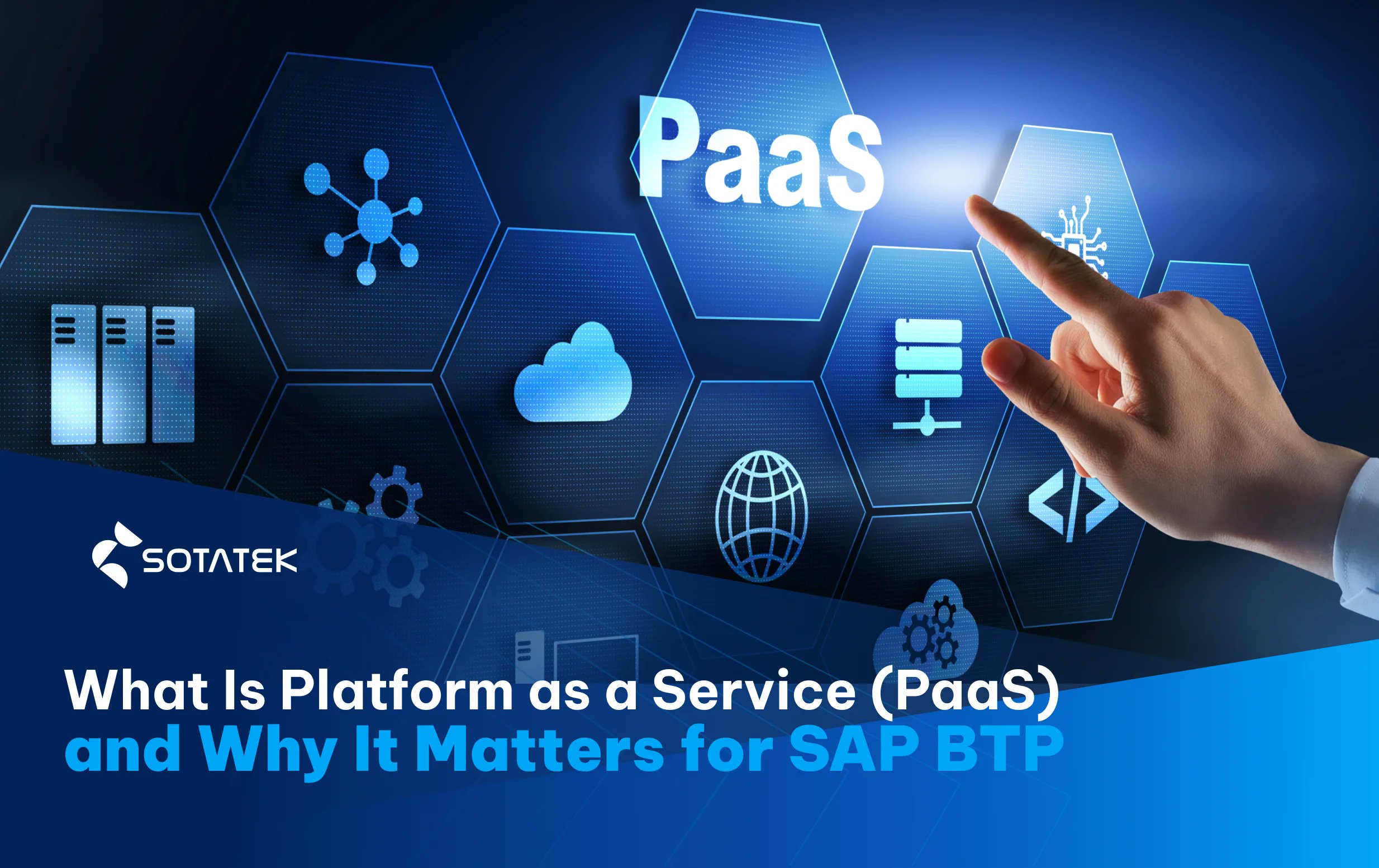 PaaS

SOTATEK

What Is Platform as a Service (PaaS) and Why It Matters for SAP BTP